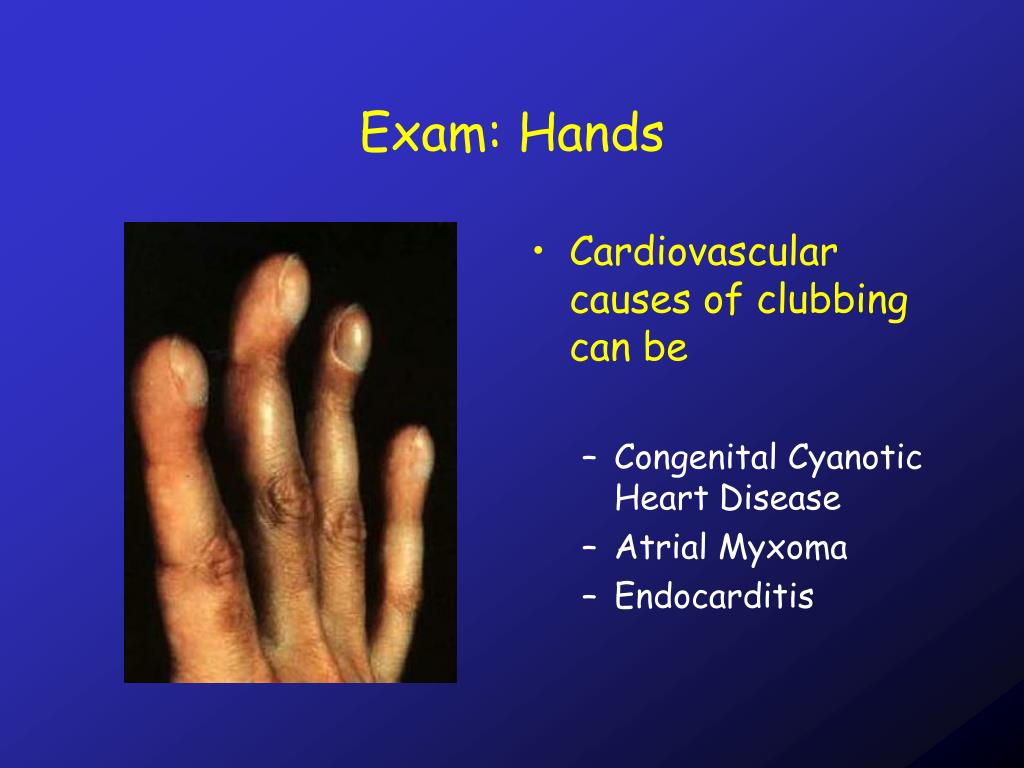 Exam: Hands

• Cardiovascular causes of clubbing can be

– Congenital Cyanotic Heart Disease
– Atrial Myxoma
– Endocarditis